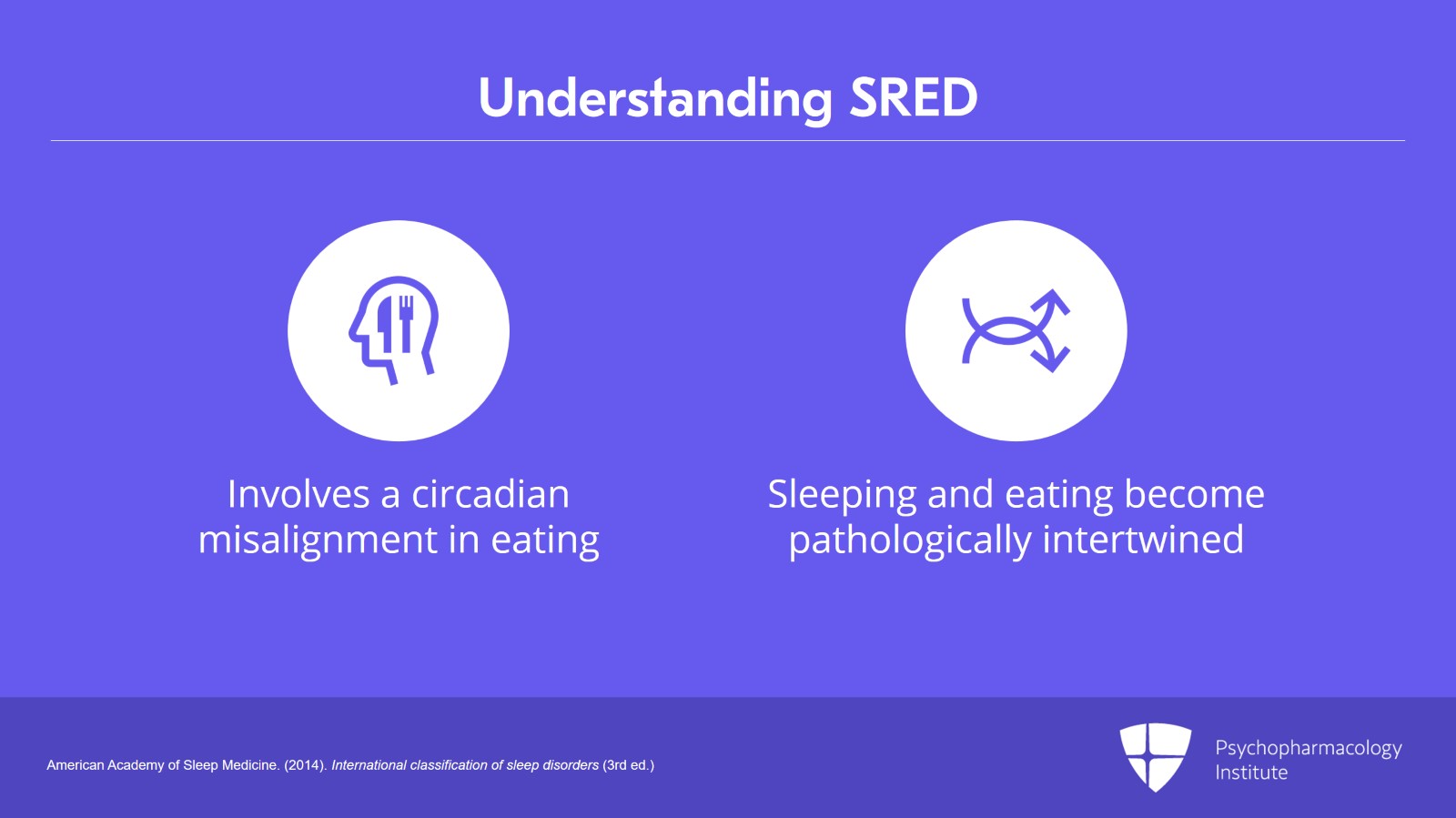 Understanding SRED

Involves a circadian misalignment in eating

Sleeping and eating become pathologically intertwined

American Academy of Sleep Medicine. (2014). International classification of sleep disorders (3rd ed.)

Psychopharmacology Institute